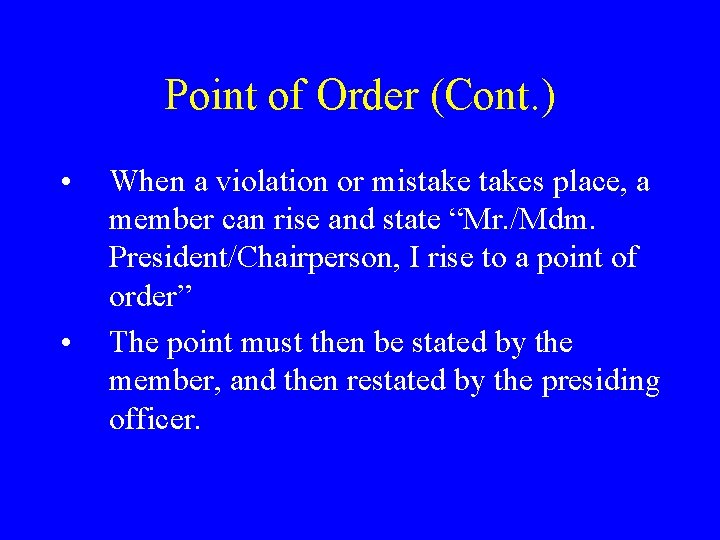 Point of Order (Cont.)

• When a violation or mistake takes place, a member can rise and state “Mr./Mdm. President/Chairperson, I rise to a point of order”

• The point must then be stated by the member, and then restated by the presiding officer.